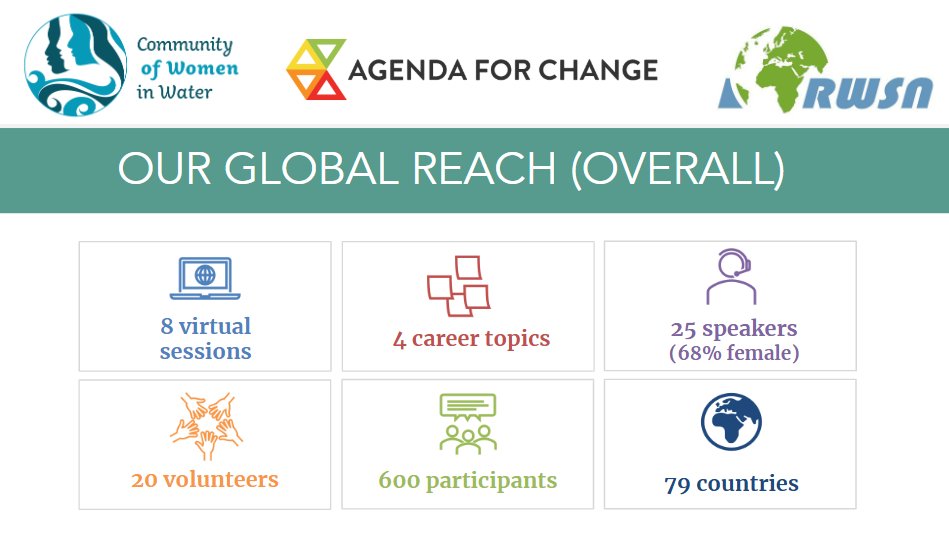 Community of Women in Water

AGENDA FOR CHANGE

RWSN

OUR GLOBAL REACH (OVERALL)

8 virtual sessions

4 career topics

25 speakers (68% female)

20 volunteers

600 participants

79 countries